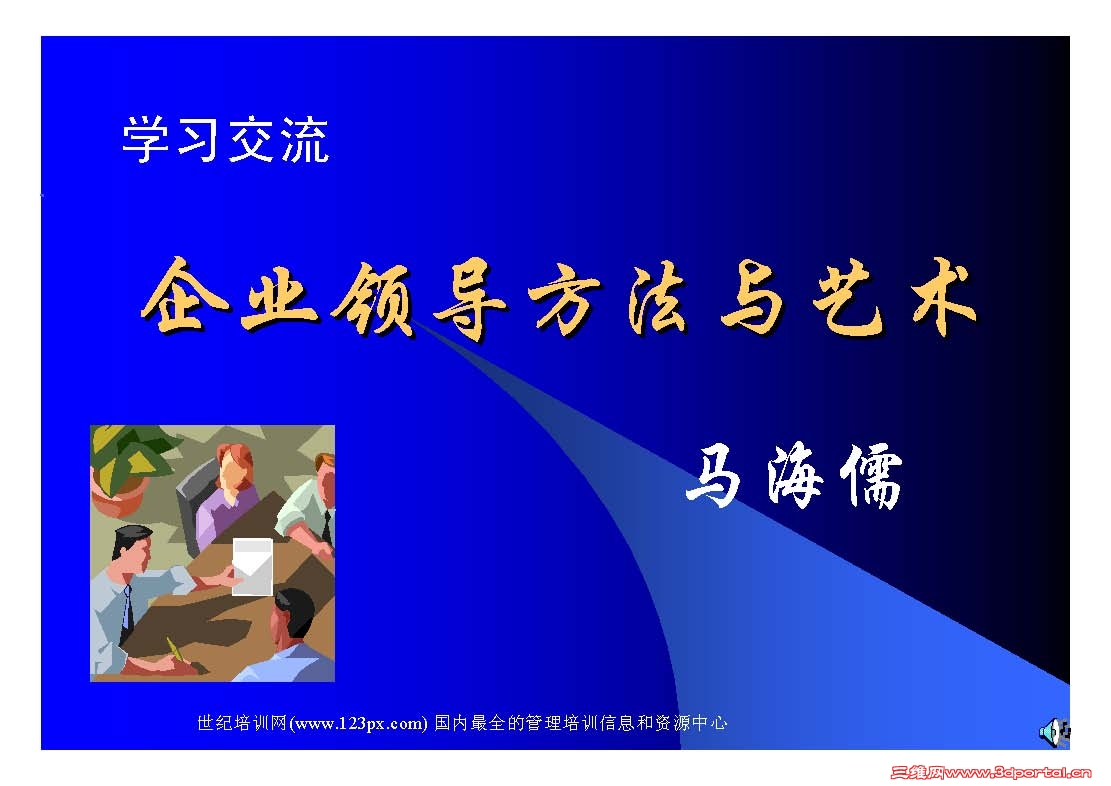 学习交流

企业领导方法与艺术

马海儒

世纪培训网(www.123px.com) 国内最全的管理培训信息和资源中心

三维网www.3dportal.cn